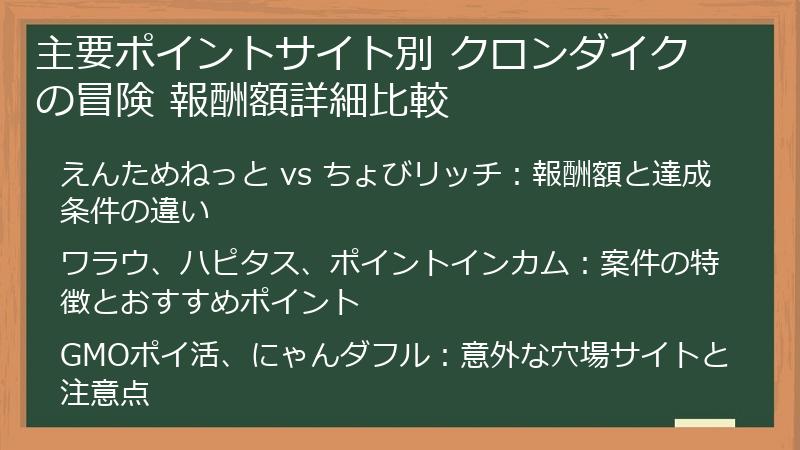 主要ポイントサイト別 クロンダイクの冒険 報酬額詳細比較

えんためねっと vs ちょびリッチ：報酬額と達成条件の違い

ワラウ、ハピタス、ポイントインカム：案件の特徴とおすすめポイント

GMOポイ活、にゃんダフル：意外な穴場サイトと注意点